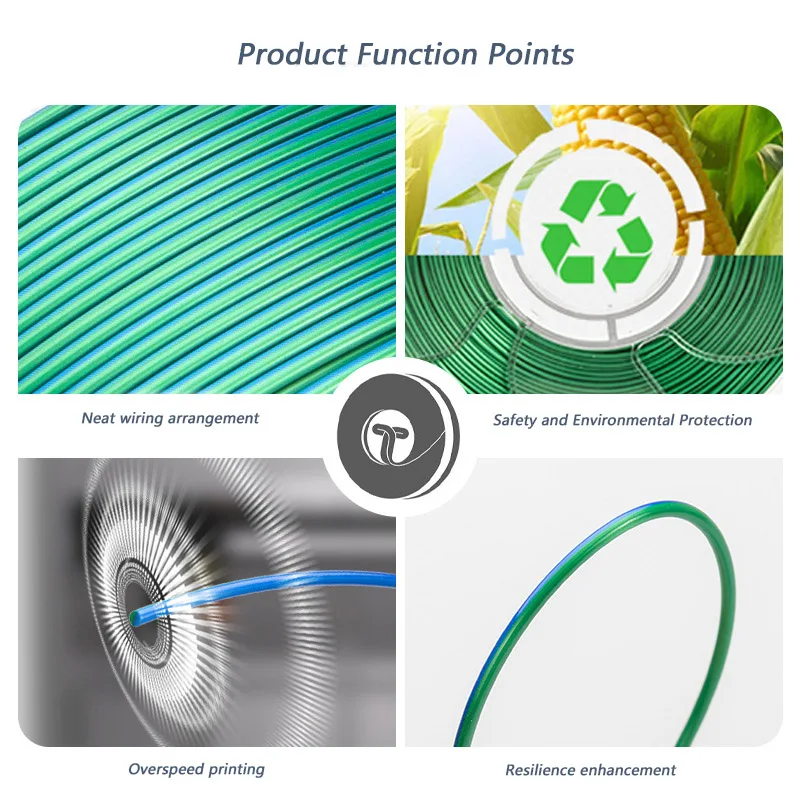 Product Function Points

Neat wiring arrangement

Safety and Environmental Protection

Overspeed printing

Resilience enhancement